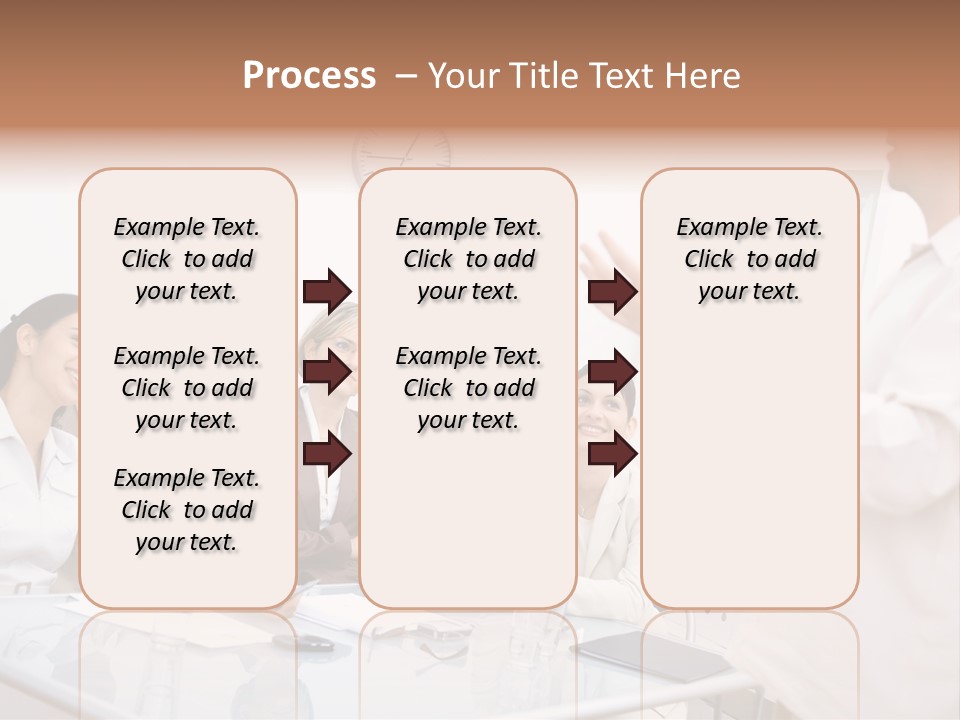 Process – Your Title Text Here

Example Text. Click to add your text.

Example Text. Click to add your text.

Example Text. Click to add your text.

Example Text. Click to add your text.

Example Text. Click to add your text.

Example Text. Click to add your text.